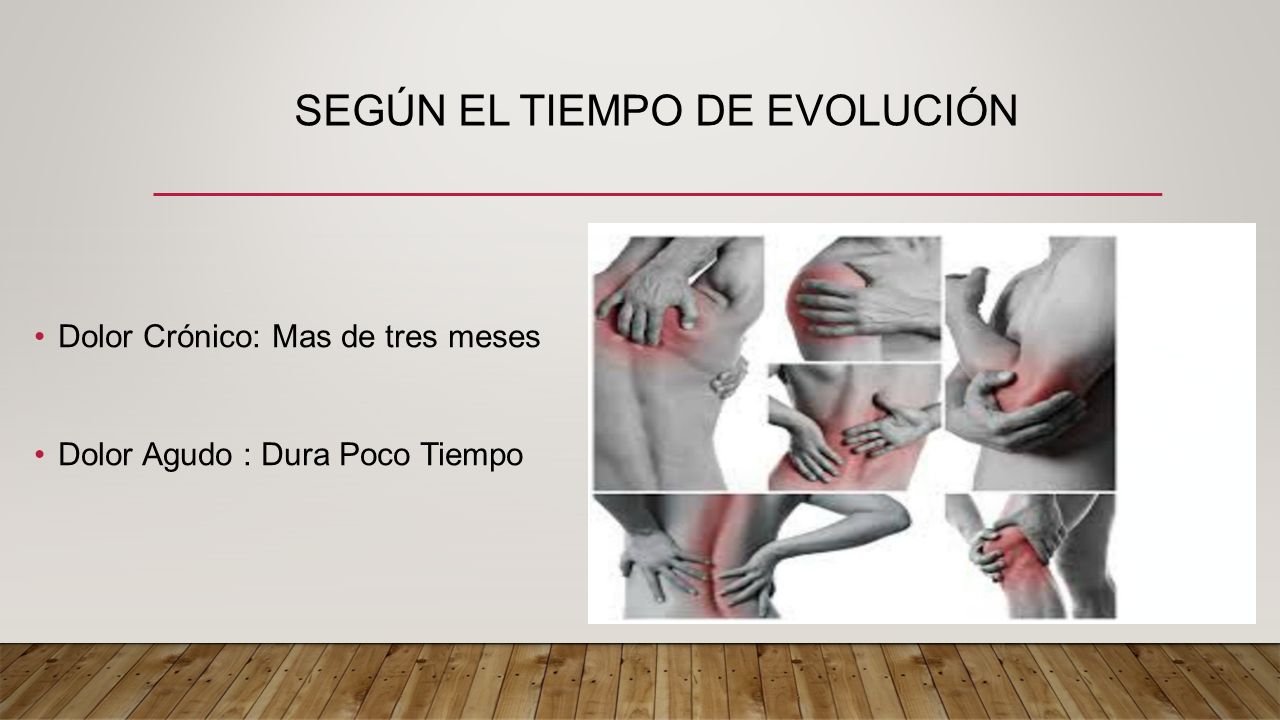 SEGÚN EL TIEMPO DE EVOLUCIÓN

• Dolor Crónico: Mas de tres meses

• Dolor Agudo : Dura Poco Tiempo